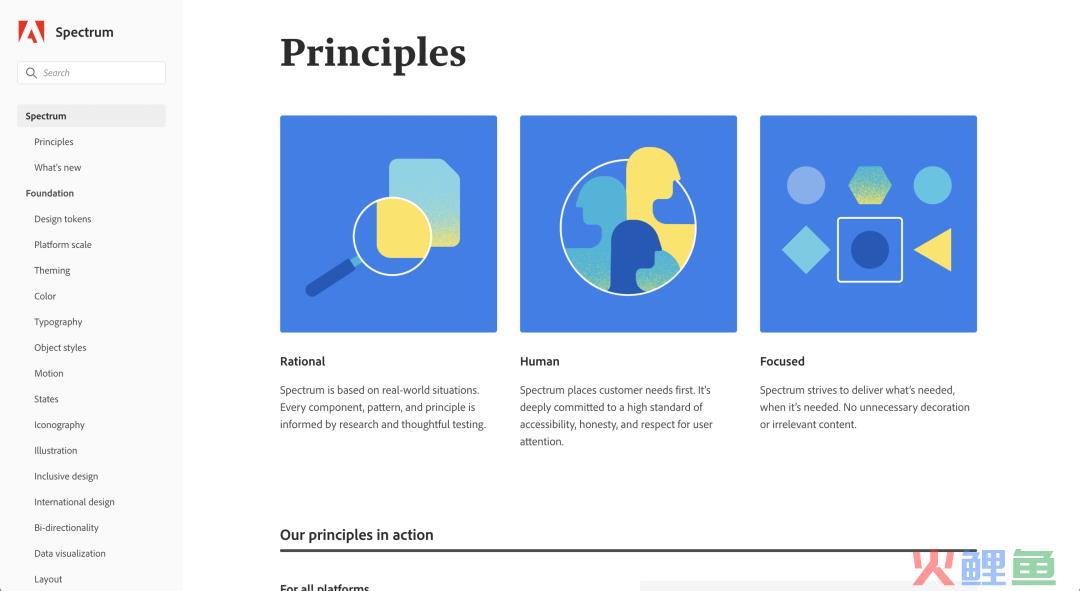 Spectrum

Search

Spectrum
Principles
What's new
Foundation
Design tokens
Platform scale
Theming
Color
Typography
Object styles
Motion
States
Iconography
Illustration
Inclusive design
International design
Bi-directionality
Data visualization
Layout

Principles

Rational

Spectrum is based on real-world situations. Every component, pattern, and principle is informed by research and thoughtful testing.

Human

Spectrum places customer needs first. It's deeply committed to a high standard of accessibility, honesty, and respect for user attention.

Focused

Spectrum strives to deliver what's needed, when it's needed. No unnecessary decoration or irrelevant content.

Our principles in action

For all platforms

火鲤鱼